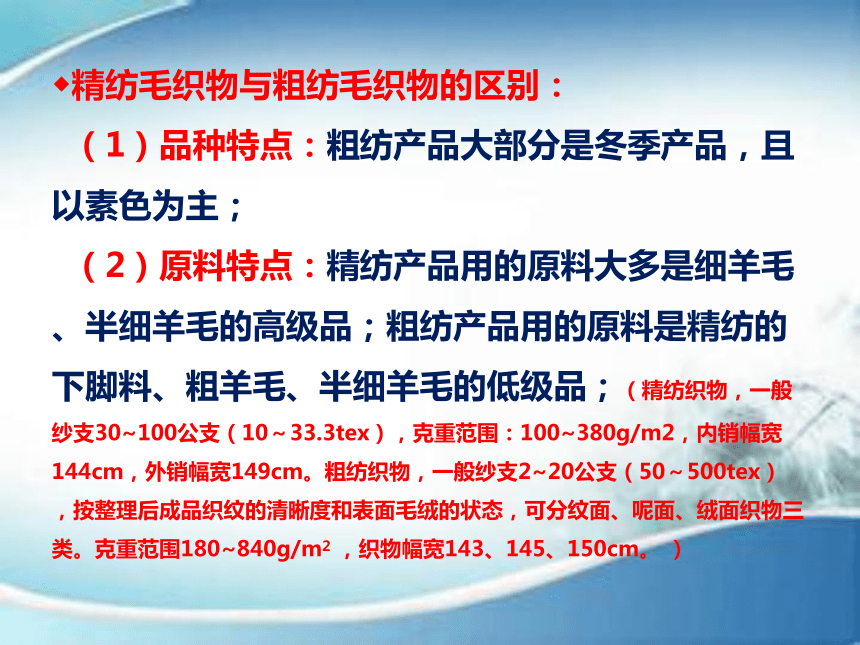 ◆精纺毛织物与粗纺毛织物的区别：

（1）品种特点：粗纺产品大部分是冬季产品，且以素色为主；

（2）原料特点：精纺产品用的原料大多是细羊毛、半细羊毛的高级品；粗纺产品用的原料是精纺的下脚料、粗羊毛、半细羊毛的低级品；（精纺织物，一般纱支30~100公支（10～33.3tex），克重范围：100~380g/m2，内销幅宽144cm，外销幅宽149cm。粗纺织物，一般纱支2~20公支（50～500tex），按整理后成品织纹的清晰度和表面毛绒的状态，可分纹面、呢面、绒面织物三类。克重范围180~840g/m$^2$ ，织物幅宽143、145、150cm。 ）